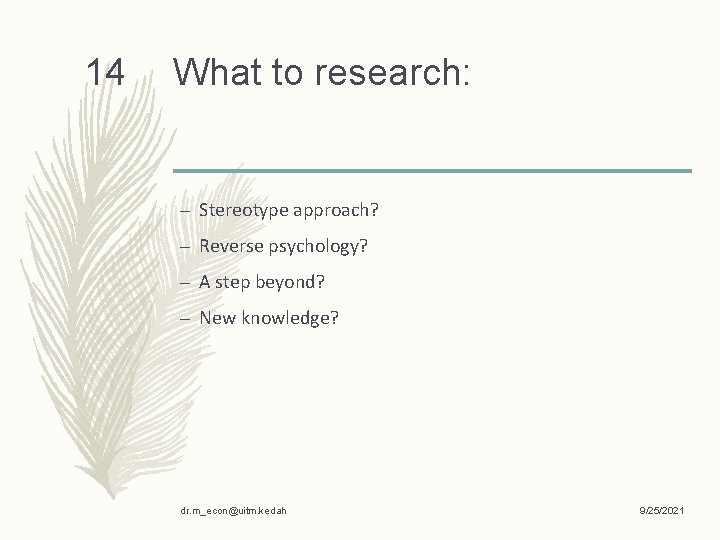 14

What to research:

– Stereotype approach?
– Reverse psychology?
– A step beyond?
– New knowledge?

dr.m_econ@uitm.kedah

9/25/2021